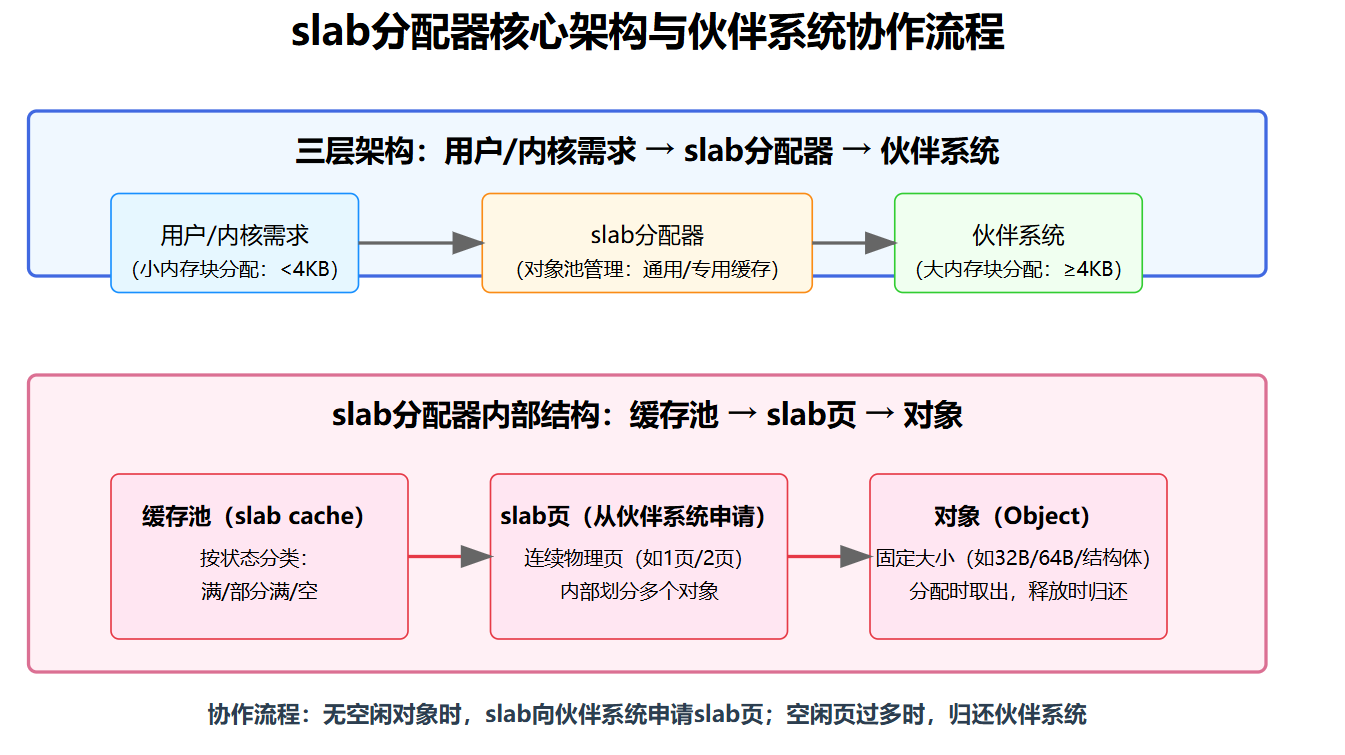 slab分配器核心架构与伙伴系统协作流程

三层架构：用户/内核需求 → slab分配器 → 伙伴系统

用户/内核需求
（小内存块分配：<4KB）

slab分配器
（对象池管理：通用/专用缓存）

伙伴系统
（大内存块分配：≥4KB）

slab分配器内部结构：缓存池 → slab页 → 对象

缓存池（slab cache）
按状态分类：
满/部分满/空

slab页（从伙伴系统申请）
连续物理页（如1页/2页）
内部划分多个对象

对象（Object）
固定大小（如32B/64B/结构体）
分配时取出，释放时归还

协作流程：无空闲对象时，slab向伙伴系统申请slab页；空闲页过多时，归还伙伴系统